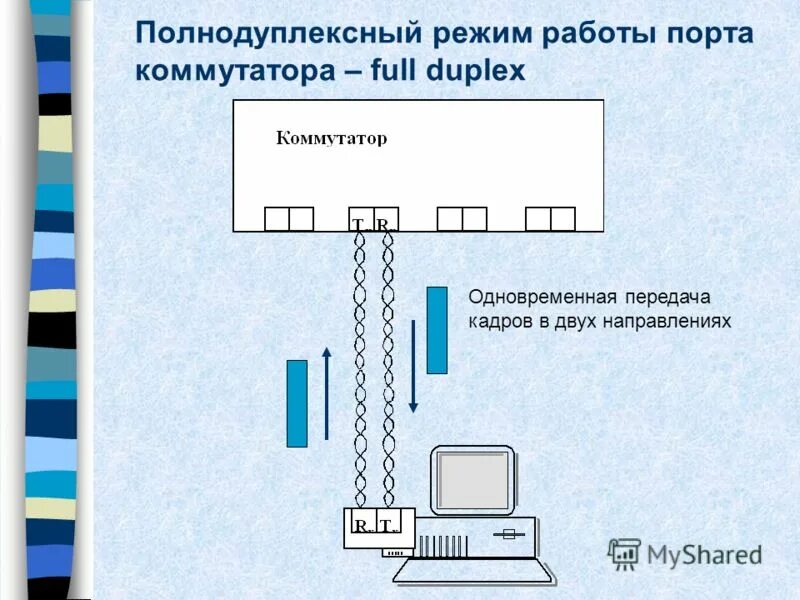 Полнодуплексный режим работы порта коммутатора – full duplex

Коммутатор

T. R.

Одновременная передача кадров в двух направлениях

R. T.

MyShared